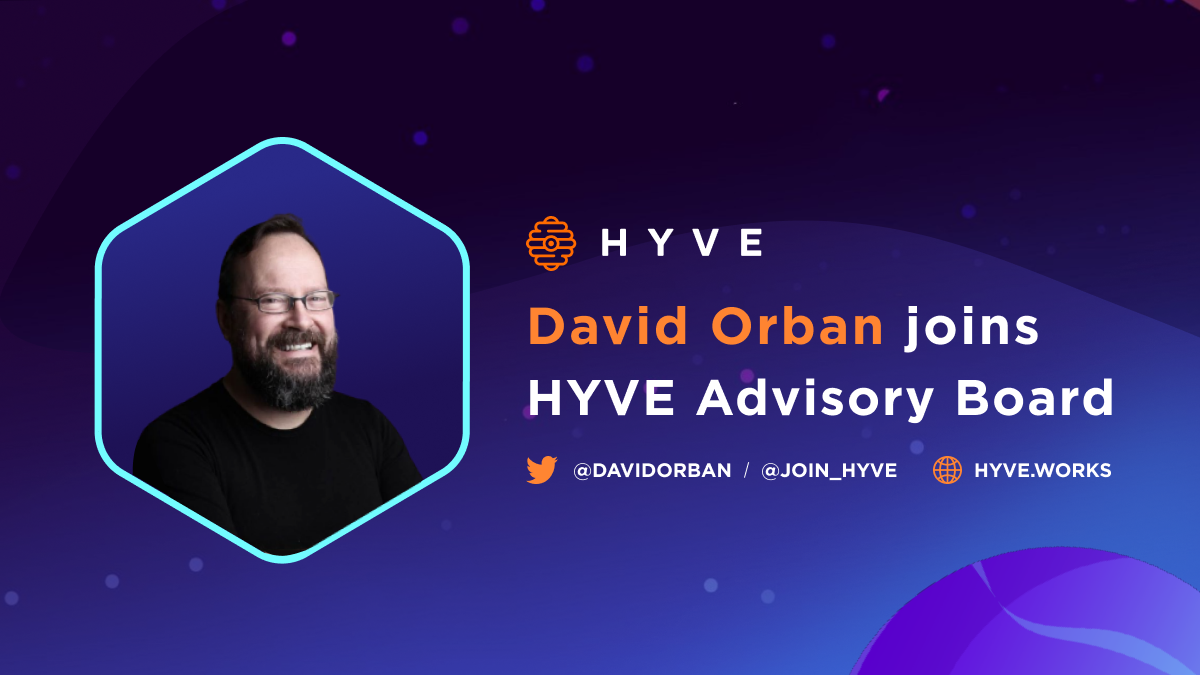 HYVE

David Orban joins HYVE Advisory Board

@DAVIDORBAN / @JOIN_HYVE

HYVE.WORKS